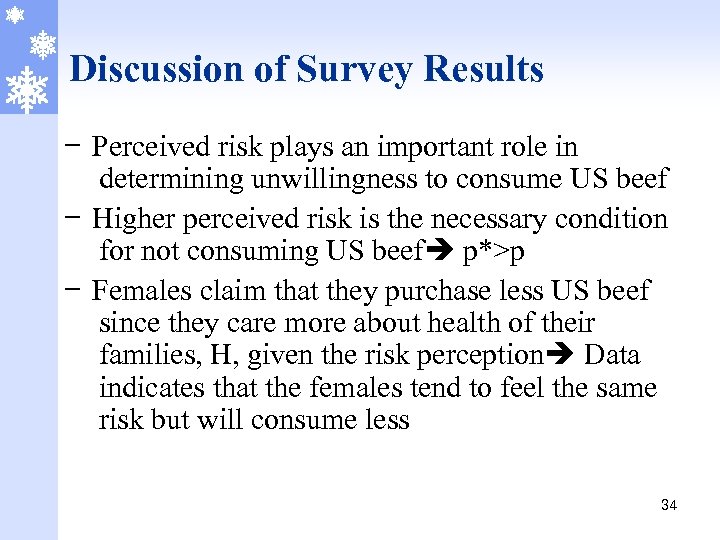 Discussion of Survey Results

− Perceived risk plays an important role in determining unwillingness to consume US beef

− Higher perceived risk is the necessary condition for not consuming US beef➔ p*>p

− Females claim that they purchase less US beef since they care more about health of their families, H, given the risk perception➔ Data indicates that the females tend to feel the same risk but will consume less

34